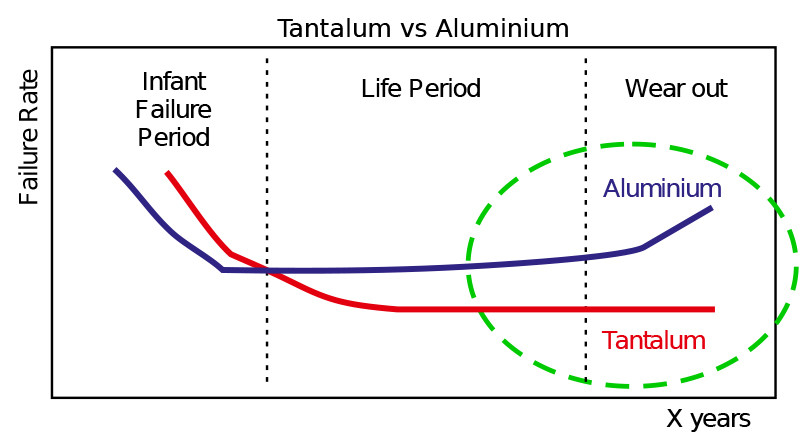 Tantalum vs Aluminium

Failure Rate

Infant Failure Period

Life Period

Wear out

Aluminium

Tantalum

X years